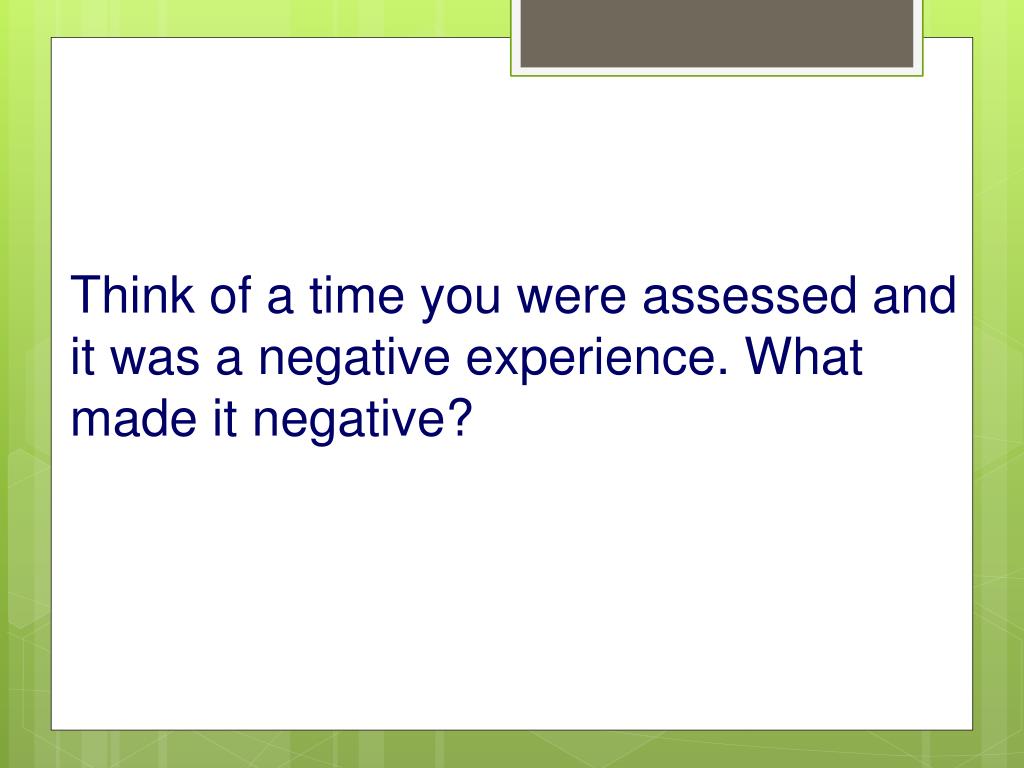 Think of a time you were assessed and it was a negative experience. What made it negative?